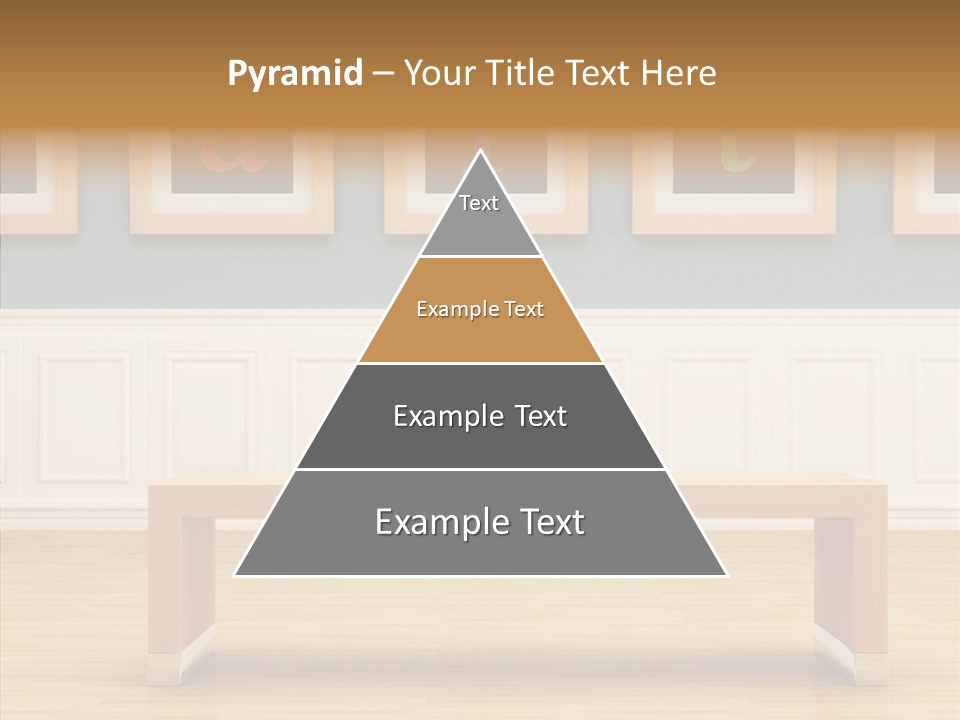 Pyramid – Your Title Text Here

Text

Example Text

Example Text

Example Text